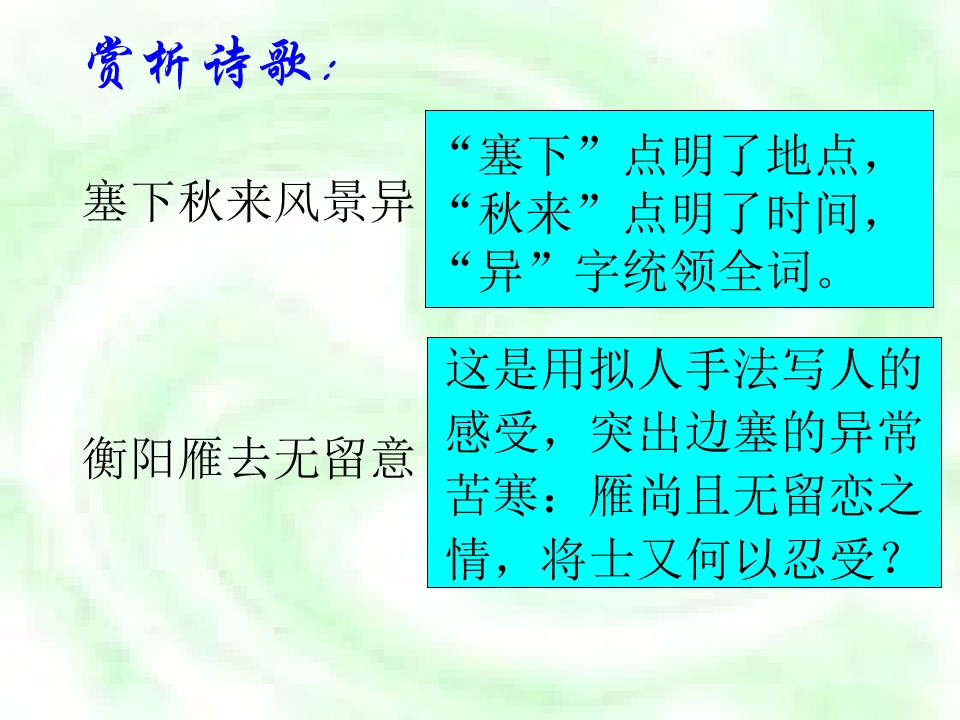 赏析诗歌：

塞下秋来风景异

“塞下”点明了地点，“秋来”点明了时间，“异”字统领全词。

衡阳雁去无留意

这是用拟人手法写人的感受，突出边塞的异常苦寒：雁尚且无留恋之情，将士又何以忍受？